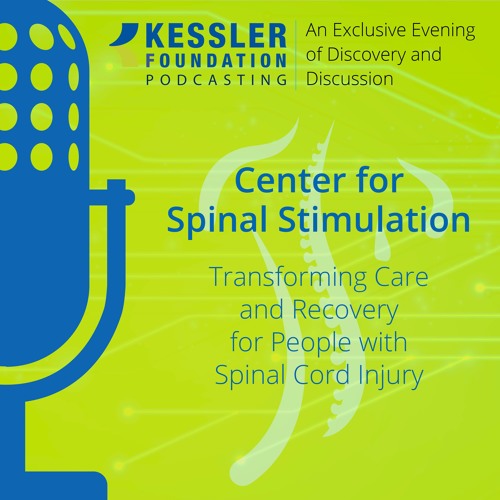 KESSLER FOUNDATION PODCASTING

An Exclusive Evening of Discovery and Discussion

Center for Spinal Stimulation

Transforming Care and Recovery for People with Spinal Cord Injury